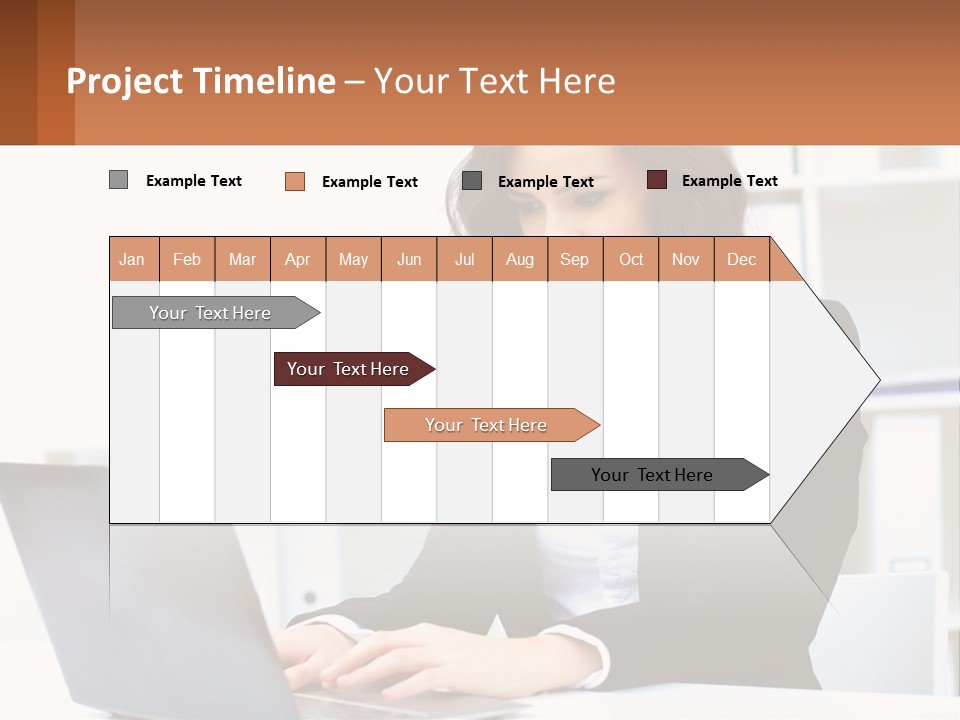 Project Timeline – Your Text Here

Example Text
Example Text
Example Text
Example Text

| Jan | Feb | Mar | Apr | May | Jun | Jul | Aug | Sep | Oct | Nov | Dec |
|---|---|---|---|---|---|---|---|---|---|---|---|

Your Text Here
Your Text Here
Your Text Here
Your Text Here